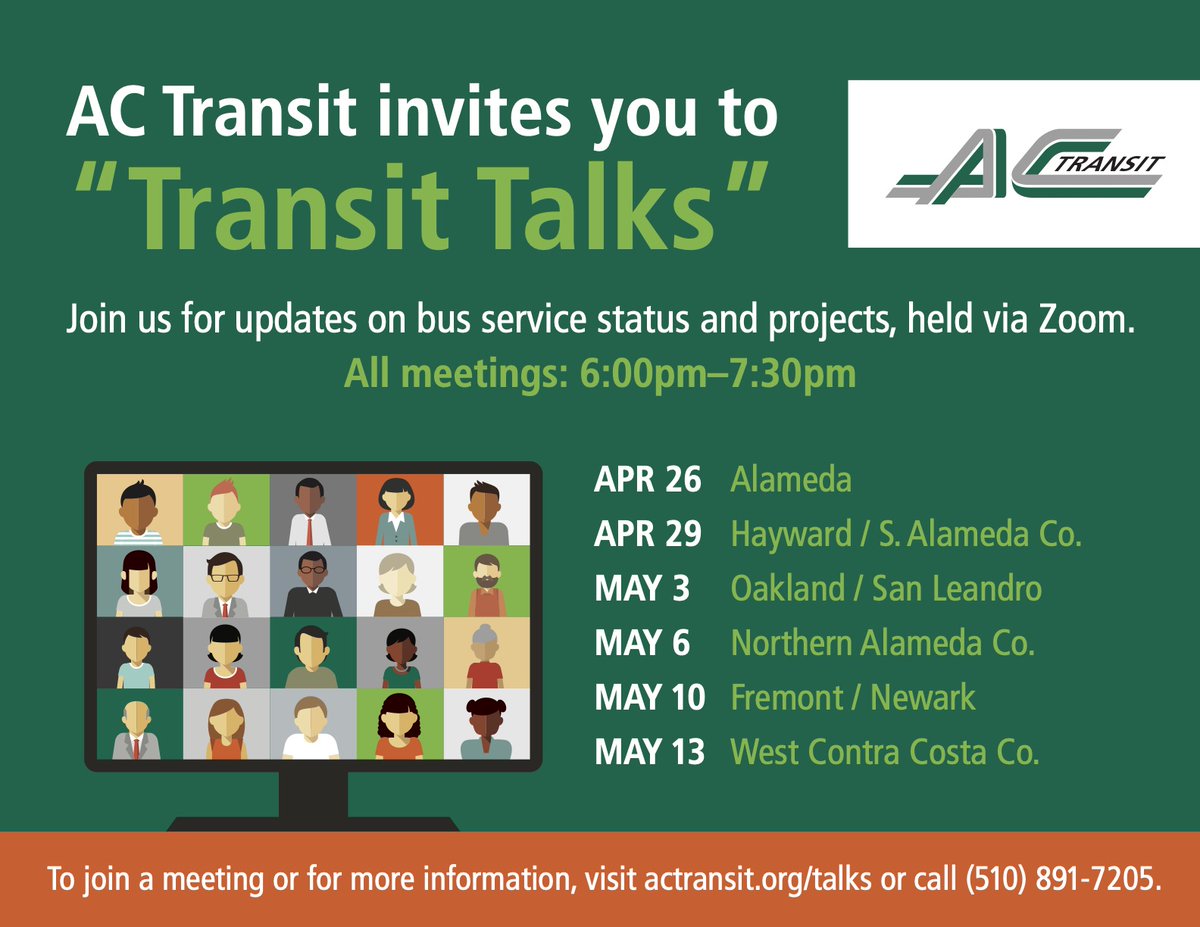 AC Transit invites you to
"Transit Talks"

AC TRANSIT

Join us for updates on bus service status and projects, held via Zoom.
All meetings: 6:00pm–7:30pm

APR 26 Alameda
APR 29 Hayward / S. Alameda Co.
MAY 3 Oakland / San Leandro
MAY 6 Northern Alameda Co.
MAY 10 Fremont / Newark
MAY 13 West Contra Costa Co.

To join a meeting or for more information, visit actransit.org/talks or call (510) 891-7205.